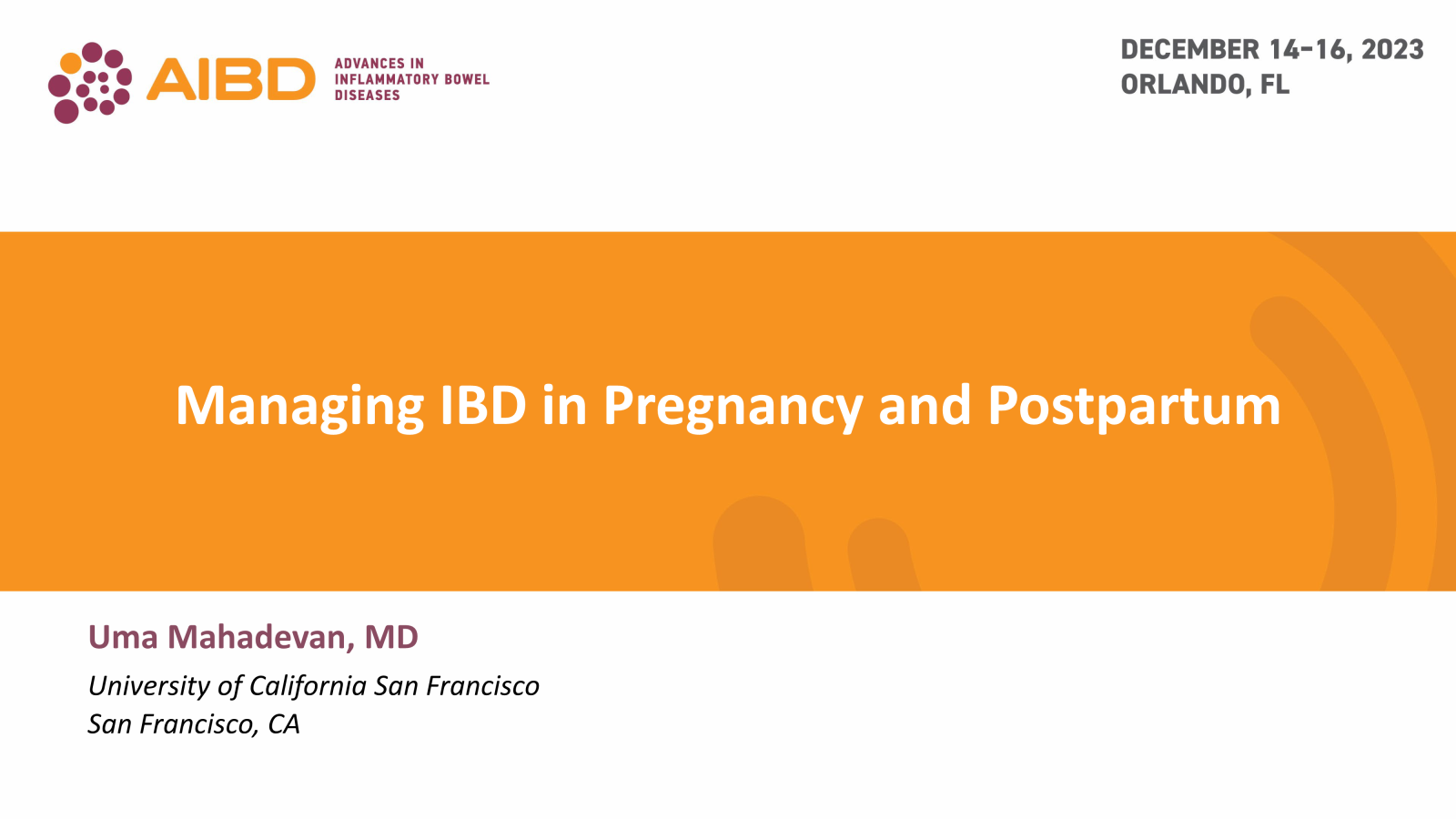 AIBD ADVANCES IN INFLAMMATORY BOWEL DISEASES

DECEMBER 14-16, 2023
ORLANDO, FL

Managing IBD in Pregnancy and Postpartum

Uma Mahadevan, MD
University of California San Francisco
San Francisco, CA